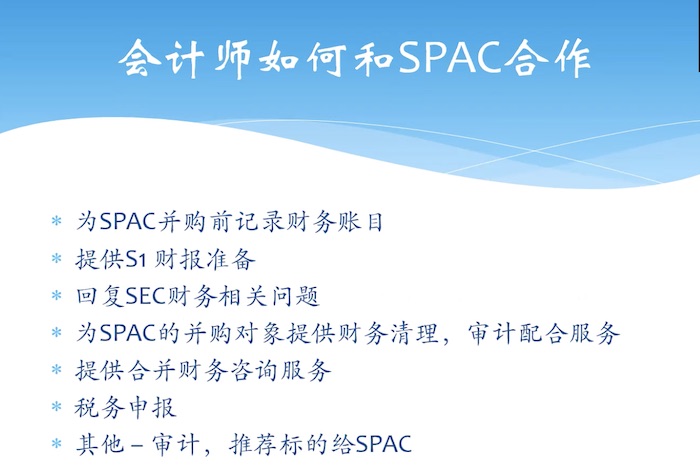 会计师如何和SPAC合作

* 为SPAC并购前记录财务账目
* 提供S1 财报准备
* 回复SEC财务相关问题
* 为SPAC的并购对象提供财务清理，审计配合服务
* 提供合并财务咨询服务
* 税务申报
* 其他 – 审计，推荐标的给SPAC